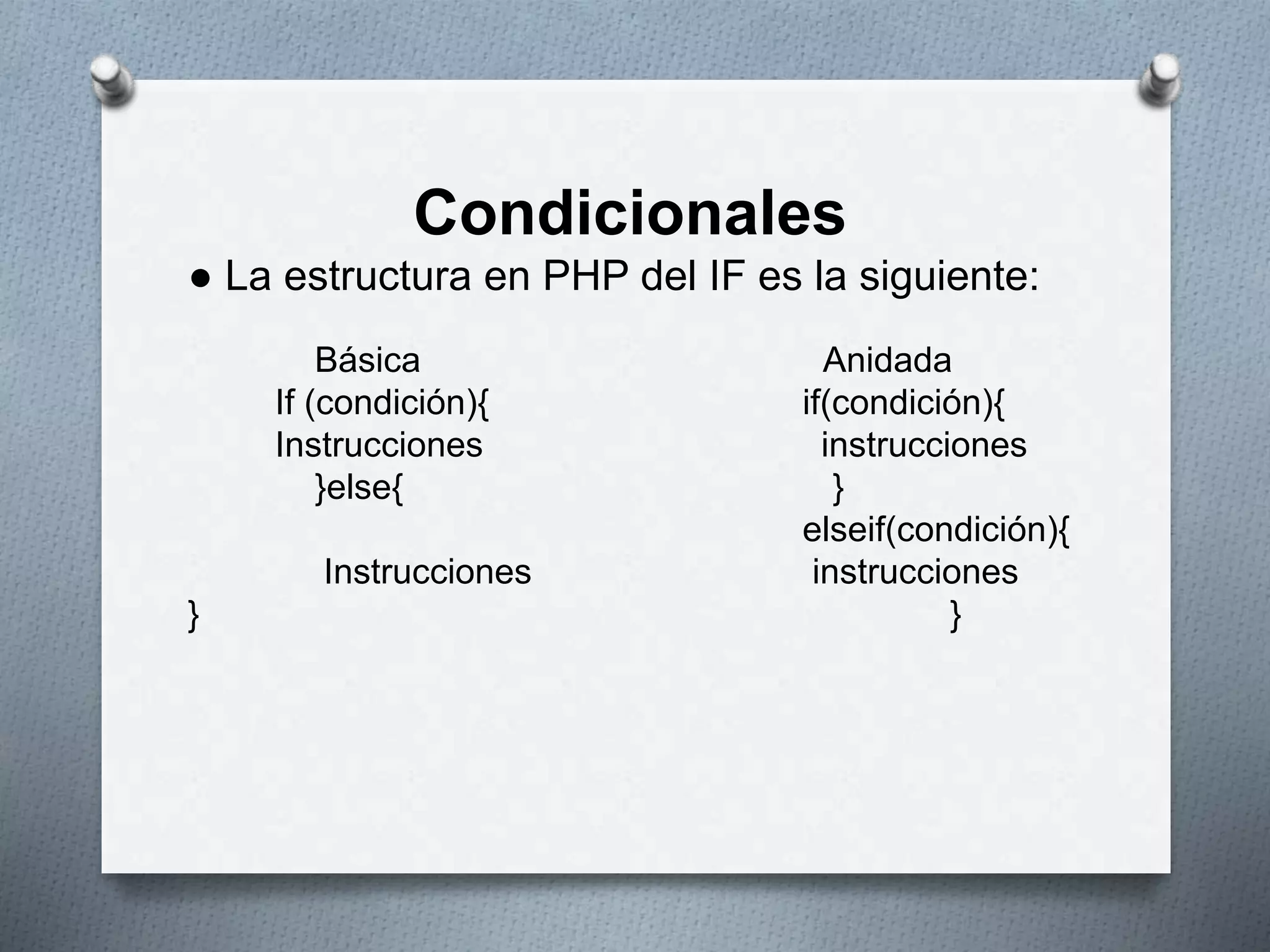 Condicionales

● La estructura en PHP del IF es la siguiente:

Básica
If (condición){
Instrucciones
}else{

Instrucciones
}

Anidada
if(condición){
instrucciones
}
elseif(condición){
instrucciones
}